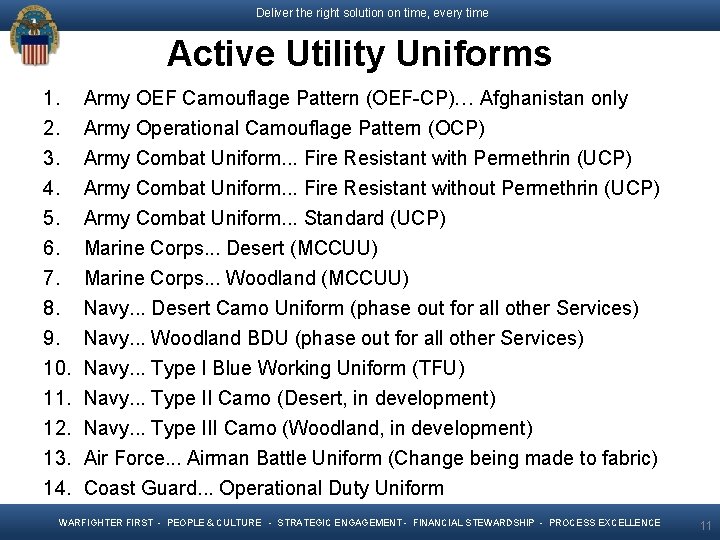 Deliver the right solution on time, every time

Active Utility Uniforms

1. Army OEF Camouflage Pattern (OEF-CP)… Afghanistan only
2. Army Operational Camouflage Pattern (OCP)
3. Army Combat Uniform... Fire Resistant with Permethrin (UCP)
4. Army Combat Uniform... Fire Resistant without Permethrin (UCP)
5. Army Combat Uniform... Standard (UCP)
6. Marine Corps... Desert (MCCUU)
7. Marine Corps... Woodland (MCCUU)
8. Navy... Desert Camo Uniform (phase out for all other Services)
9. Navy... Woodland BDU (phase out for all other Services)
10. Navy... Type I Blue Working Uniform (TFU)
11. Navy... Type II Camo (Desert, in development)
12. Navy... Type III Camo (Woodland, in development)
13. Air Force... Airman Battle Uniform (Change being made to fabric)
14. Coast Guard... Operational Duty Uniform

WARFIGHTER FIRST - PEOPLE & CULTURE - STRATEGIC ENGAGEMENT - FINANCIAL STEWARDSHIP - PROCESS EXCELLENCE

11